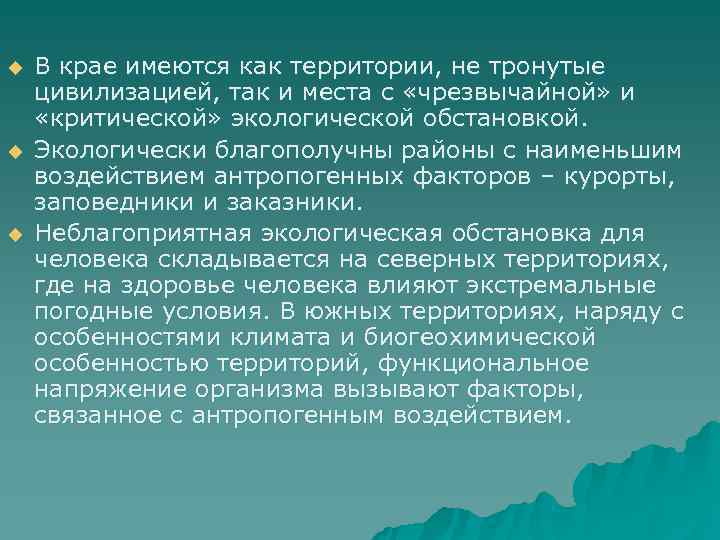 В крае имеются как территории, не тронутые цивилизацией, так и места с «чрезвычайной» и «критической» экологической обстановкой.

Экологически благополучны районы с наименьшим воздействием антропогенных факторов – курорты, заповедники и заказники.

Неблагоприятная экологическая обстановка для человека складывается на северных территориях, где на здоровье человека влияют экстремальные погодные условия. В южных территориях, наряду с особенностями климата и биогеохимической особенностью территорий, функциональное напряжение организма вызывают факторы, связанное с антропогенным воздействием.